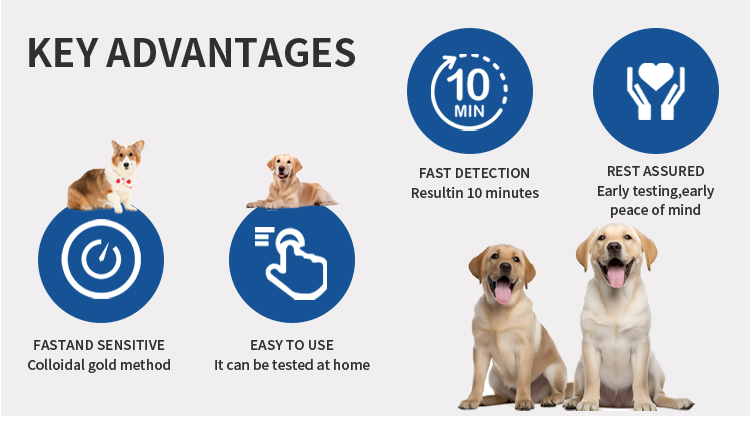 KEY ADVANTAGES

10 MIN

FAST DETECTION
Resultin 10 minutes

REST ASSURED
Early testing,early peace of mind

FASTAND SENSITIVE
Colloidal gold method

EASY TO USE
It can be tested at home